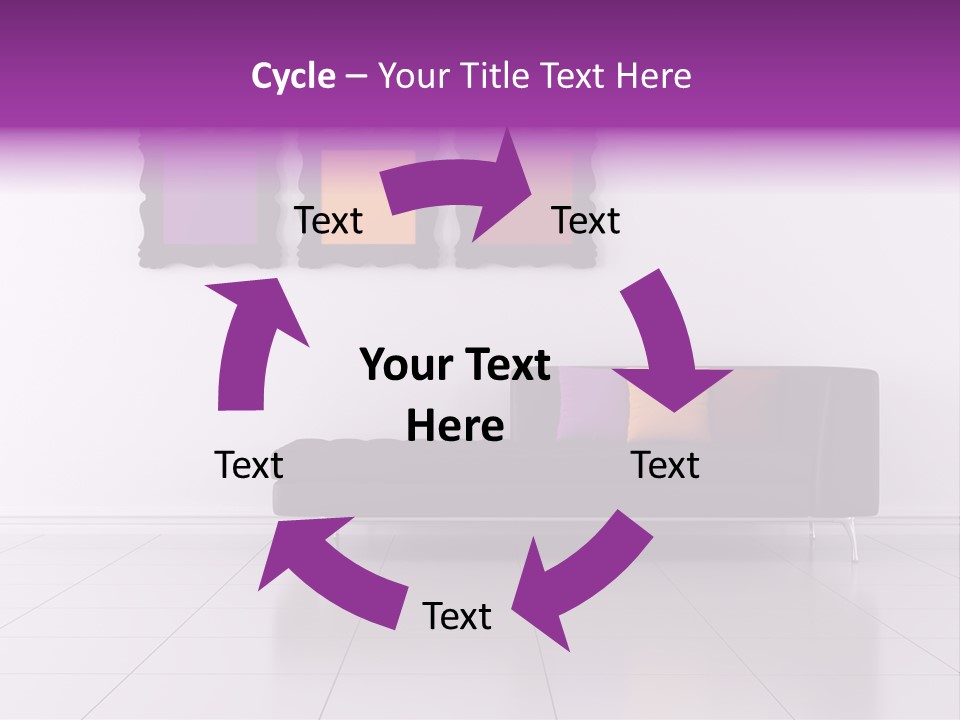 Cycle – Your Title Text Here

Text

Text

Your Text Here

Text

Text

Text